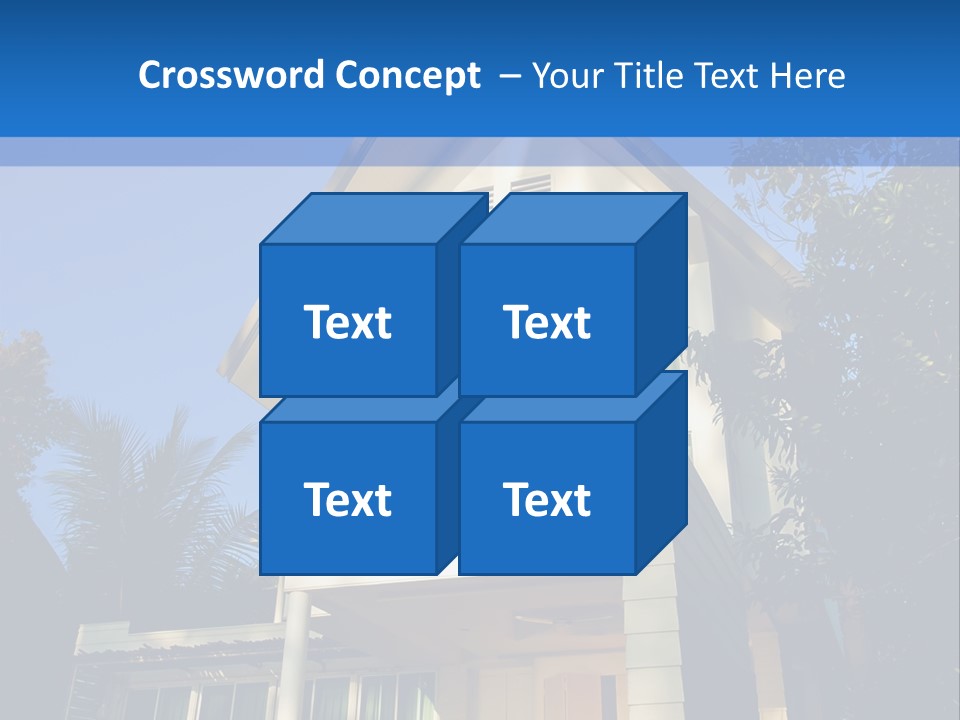 Crossword Concept – Your Title Text Here

Text

Text

Text

Text